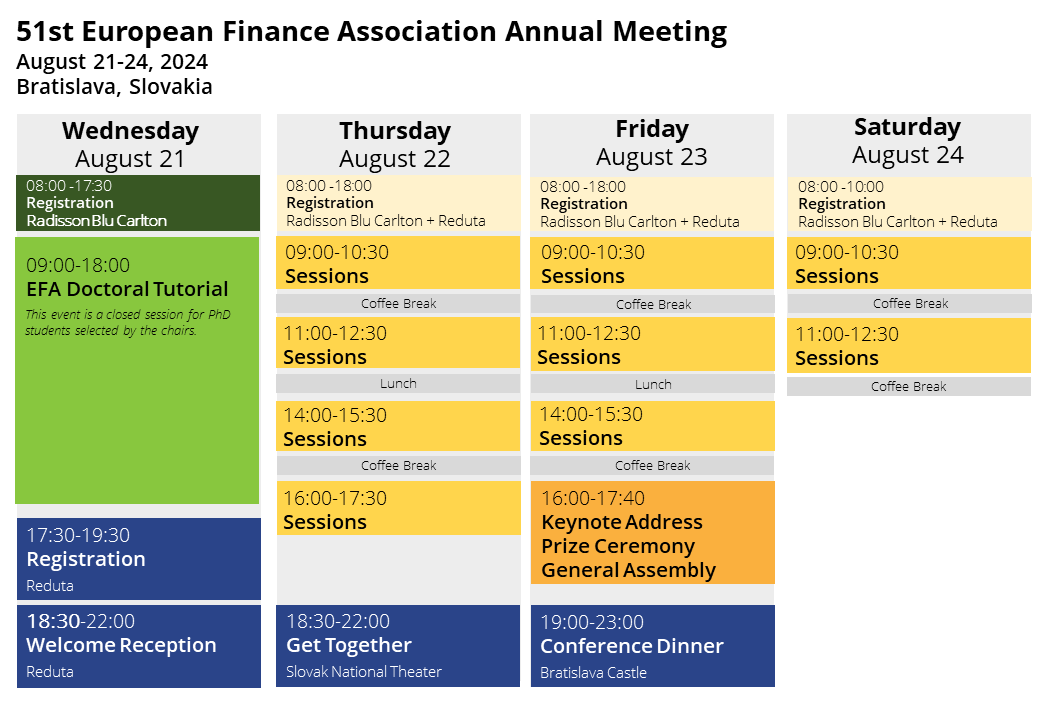 51st European Finance Association Annual Meeting
August 21-24, 2024
Bratislava, Slovakia

Wednesday
August 21

08:00 -17:30
Registration
Radisson Blu Carlton

09:00-18:00
EFA Doctoral Tutorial
This event is a closed session for PhD students selected by the chairs.

17:30-19:30
Registration
Reduta

18:30-22:00
Welcome Reception
Reduta

Thursday
August 22

08:00 -18:00
Registration
Radisson Blu Carlton + Reduta

09:00-10:30
Sessions

Coffee Break

11:00-12:30
Sessions

Lunch

14:00-15:30
Sessions

Coffee Break

16:00-17:30
Sessions

18:30-22:00
Get Together
Slovak National Theater

Friday
August 23

08:00 -18:00
Registration
Radisson Blu Carlton + Reduta

09:00-10:30
Sessions

Coffee Break

11:00-12:30
Sessions

Lunch

14:00-15:30
Sessions

Coffee Break

16:00-17:40
Keynote Address
Prize Ceremony
General Assembly

19:00-23:00
Conference Dinner
Bratislava Castle

Saturday
August 24

08:00 -10:00
Registration
Radisson Blu Carlton + Reduta

09:00-10:30
Sessions

Coffee Break

11:00-12:30
Sessions

Coffee Break